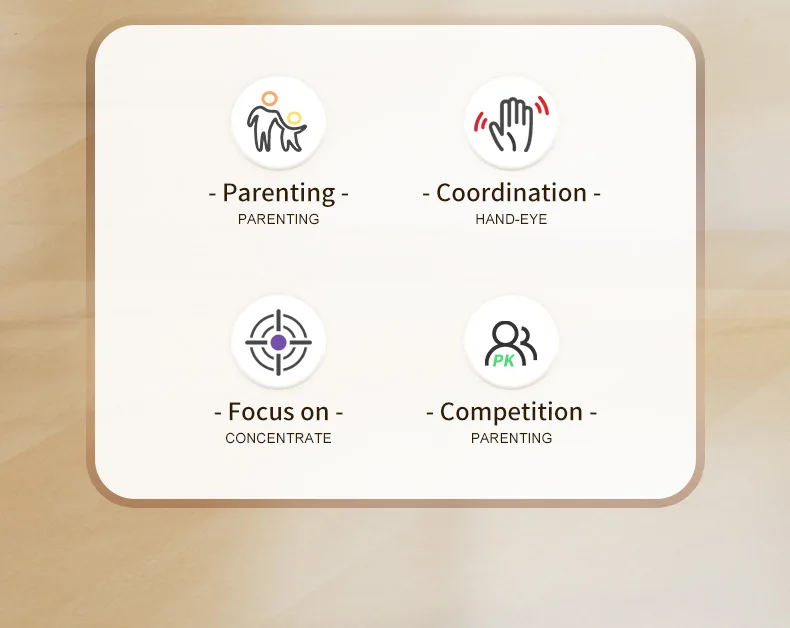 - Parenting -
PARENTING

- Coordination -
HAND-EYE

- Focus on -
CONCENTRATE

PK

- Competition -
PARENTING